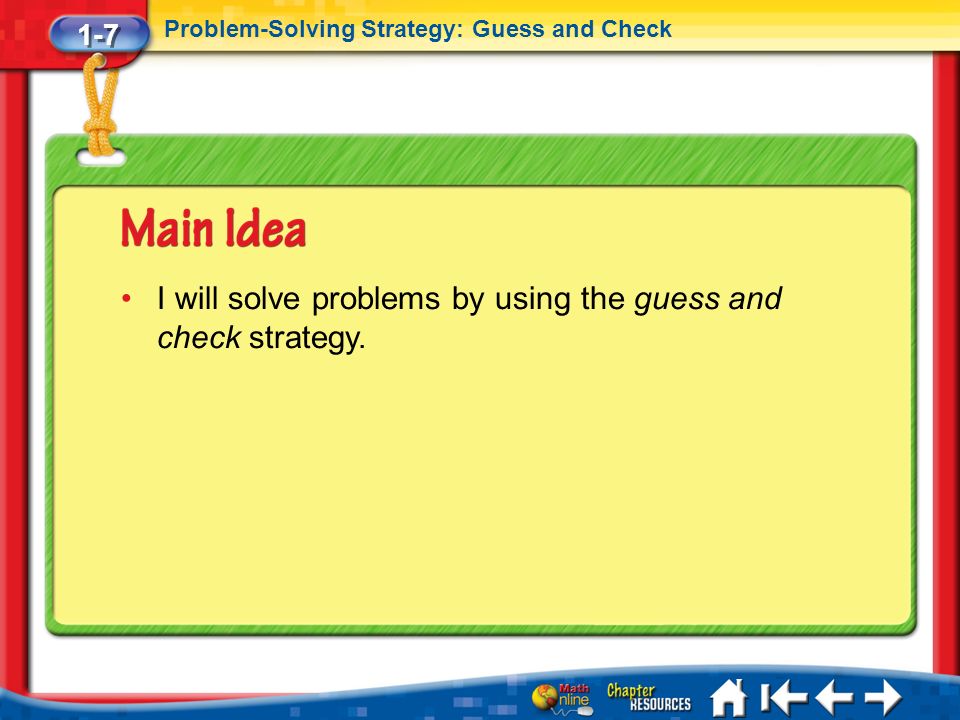 1-7 Problem-Solving Strategy: Guess and Check

Main Idea

• I will solve problems by using the guess and check strategy.

Math Online Chapter RESOURCES